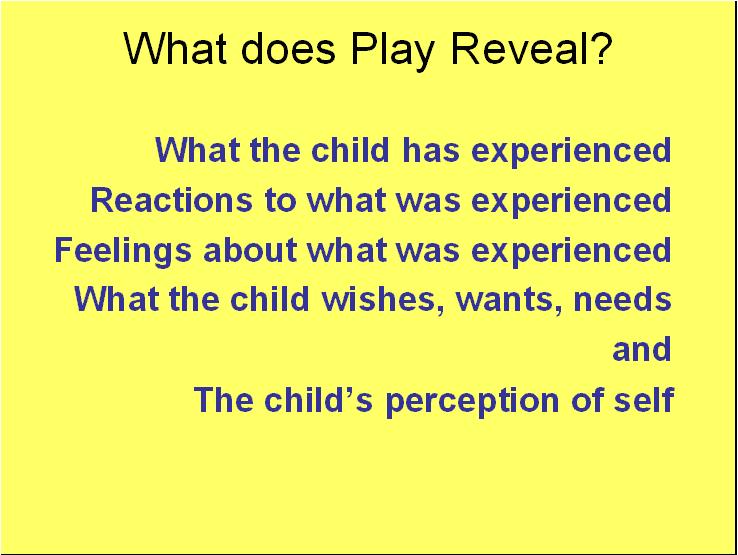 What does Play Reveal?

What the child has experienced
Reactions to what was experienced
Feelings about what was experienced
What the child wishes, wants, needs
and
The child’s perception of self